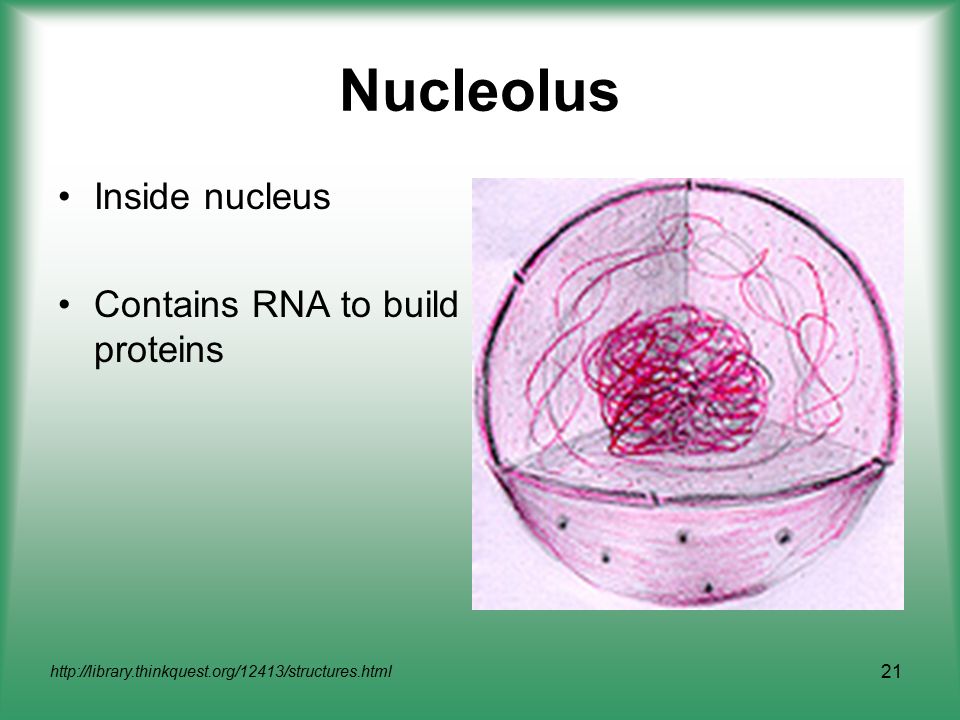 Nucleolus

• Inside nucleus

• Contains RNA to build proteins

http://library.thinkquest.org/12413/structures.html

21